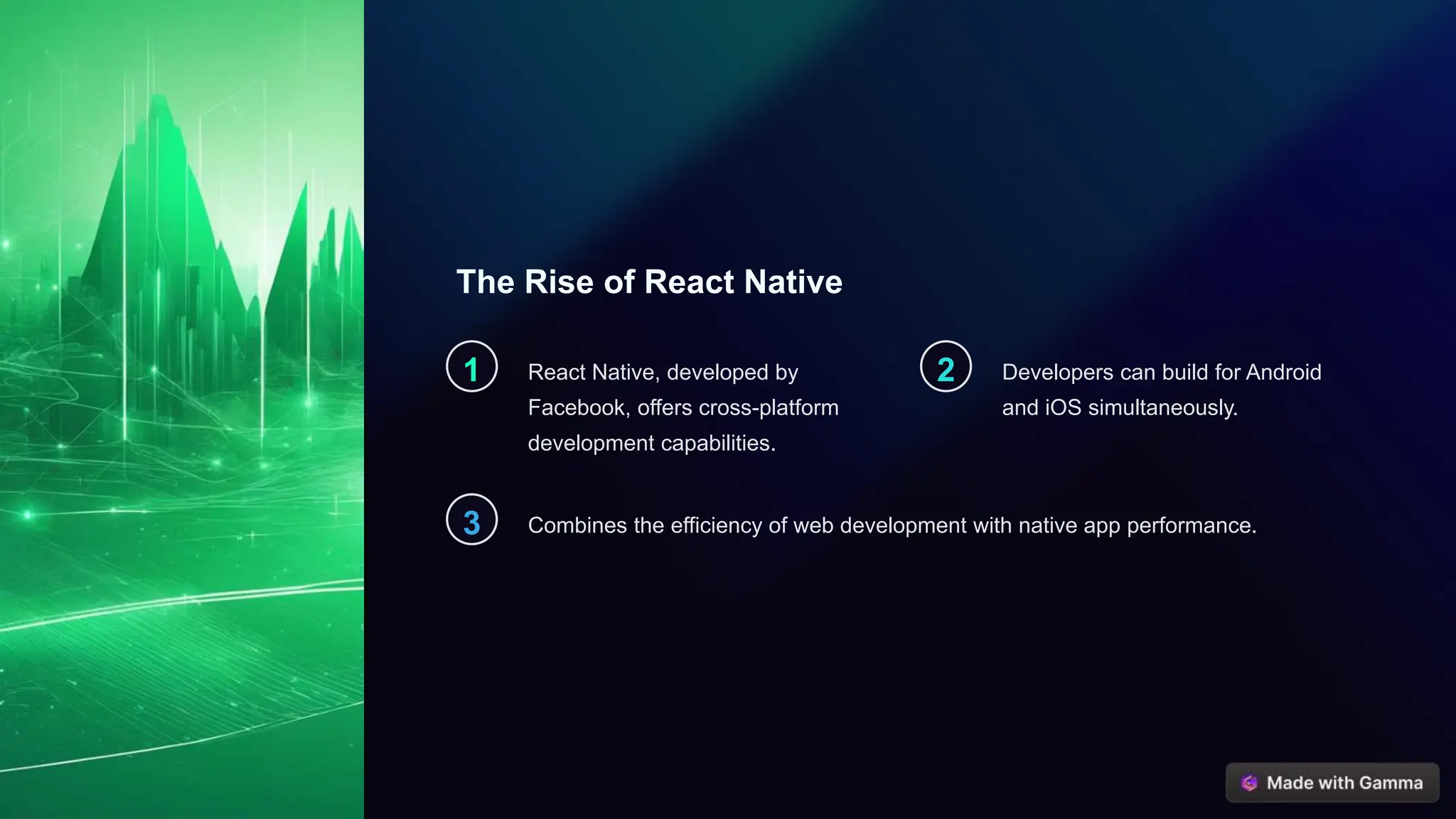 The Rise of React Native

1 React Native, developed by Facebook, offers cross-platform development capabilities.

2 Developers can build for Android and iOS simultaneously.

3 Combines the efficiency of web development with native app performance.

Made with Gamma